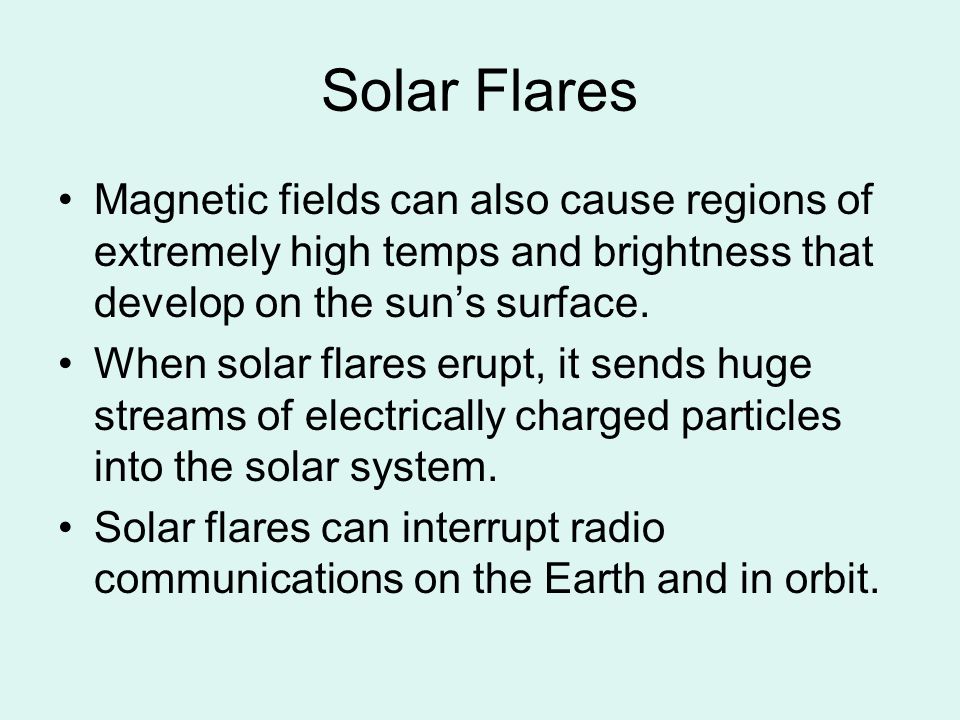 Solar Flares

• Magnetic fields can also cause regions of extremely high temps and brightness that develop on the sun’s surface.
• When solar flares erupt, it sends huge streams of electrically charged particles into the solar system.
• Solar flares can interrupt radio communications on the Earth and in orbit.